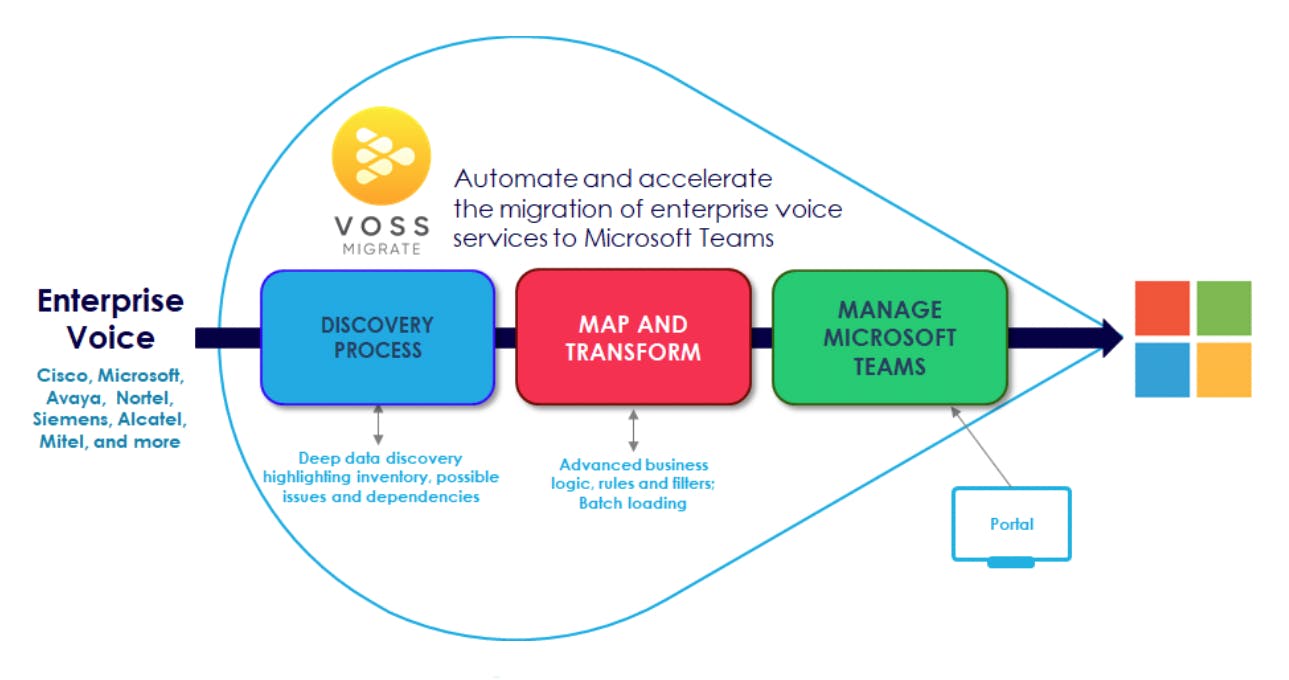 VOSS
MIGRATE

Automate and accelerate the migration of enterprise voice services to Microsoft Teams

Enterprise Voice

Cisco, Microsoft, Avaya, Nortel, Siemens, Alcatel, Mitel, and more

DISCOVERY PROCESS

MAP AND TRANSFORM

MANAGE MICROSOFT TEAMS

Deep data discovery highlighting inventory, possible issues and dependencies

Advanced business logic, rules and filters; Batch loading

Portal